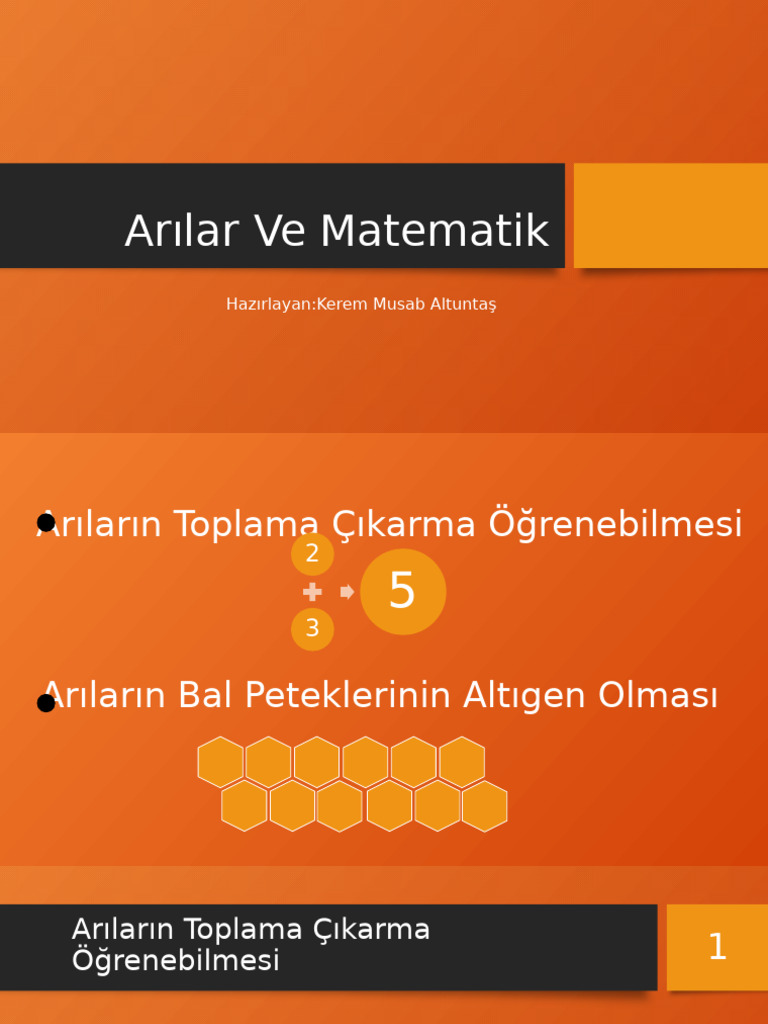 Arılar Ve Matematik

Hazırlayan:Kerem Musab Altuntaş

Arıların Toplama Çıkarma Öğrenebilmesi

2
3
5

Arıların Bal Peteklerinin Altıgen Olması

Arıların Toplama Çıkarma Öğrenebilmesi

1